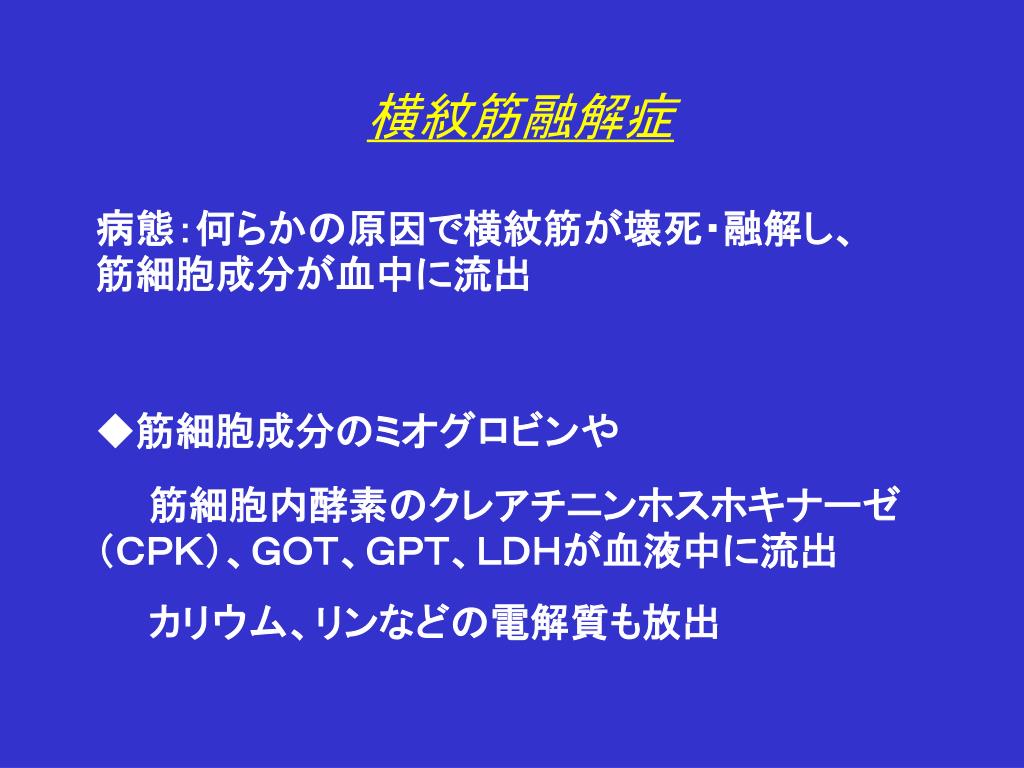 横紋筋融解症

病態：何らかの原因で横紋筋が壊死・融解し、筋細胞成分が血中に流出

◆筋細胞成分のミオグロビンや

筋細胞内酵素のクレアチニンホスホキナーゼ（CPK）、GOT、GPT、LDHが血液中に流出

カリウム、リンなどの電解質も放出